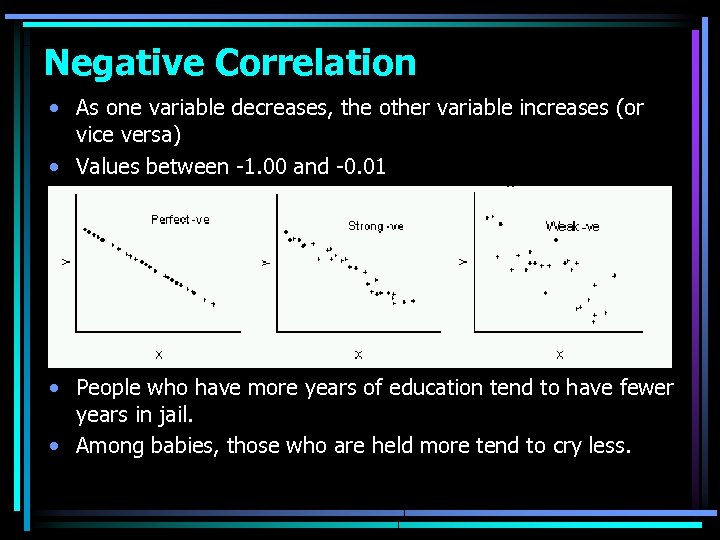 Negative Correlation

• As one variable decreases, the other variable increases (or vice versa)
• Values between -1.00 and -0.01

Perfect -ve
Y
X

Strong -ve
Y
X

Weak -ve
Y
X

• People who have more years of education tend to have fewer years in jail.
• Among babies, those who are held more tend to cry less.